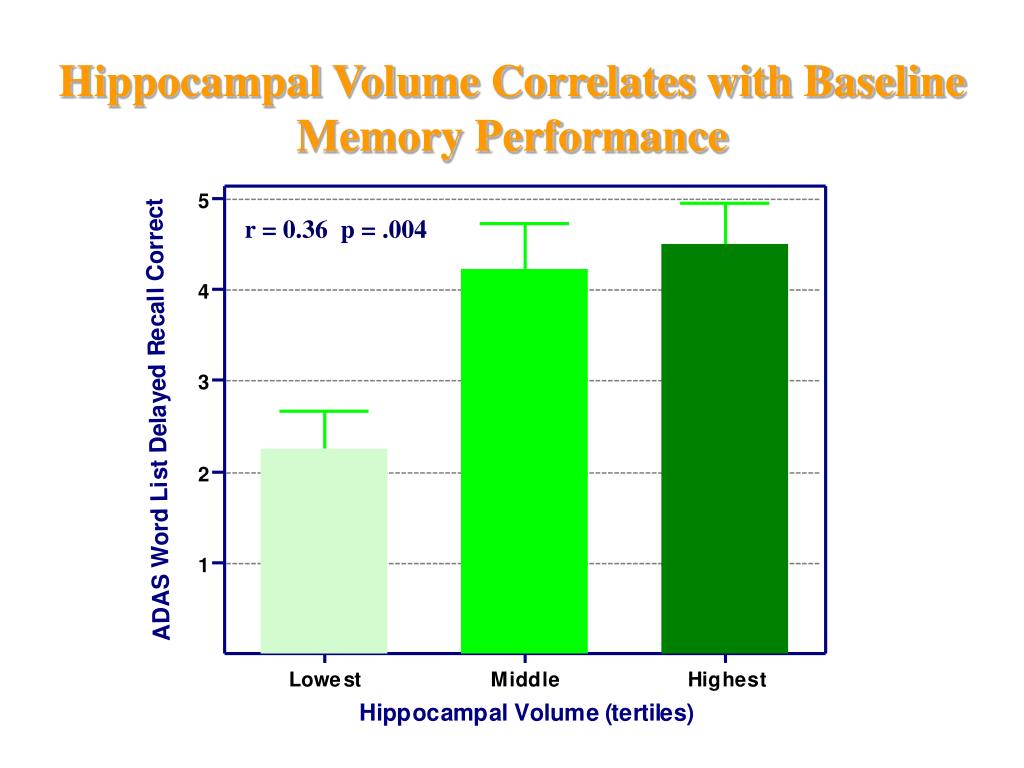 Hippocampal Volume Correlates with Baseline Memory Performance

ADAS Word List Delayed Recall Correct

5
4
3
2
1

r = 0.36 p = .004

Lowest
Middle
Highest

Hippocampal Volume (tertiles)